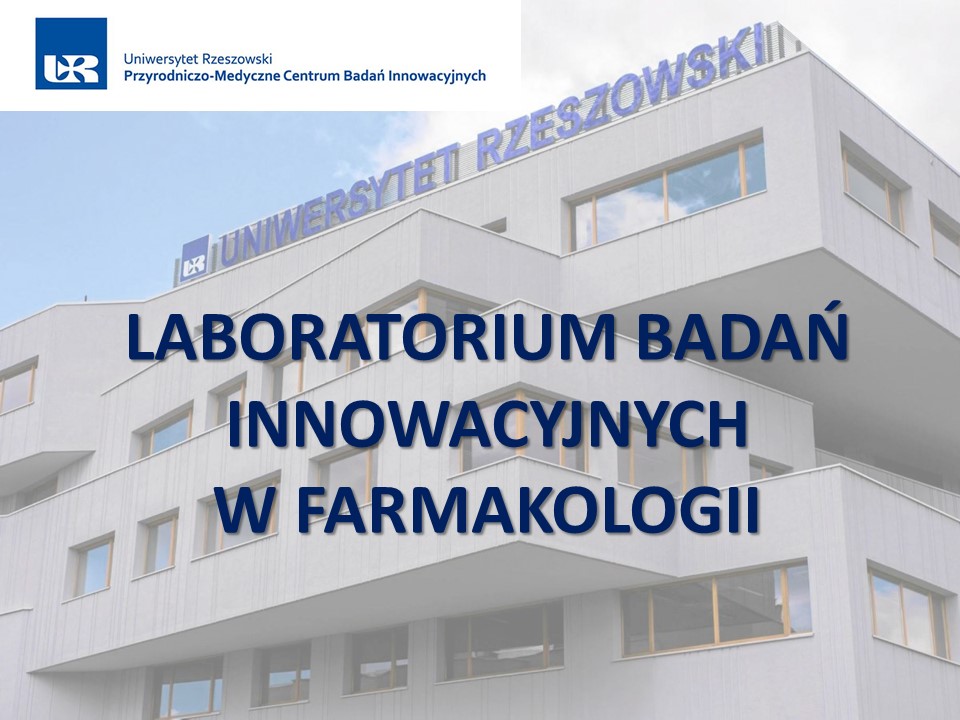 UR
Uniwersytet Rzeszowski
Przyrodniczo-Medyczne Centrum Badań Innowacyjnych

UR UNIWERSYTET RZESZOWSKI

LABORATORIUM BADAŃ INNOWACYJNYCH W FARMAKOLOGII